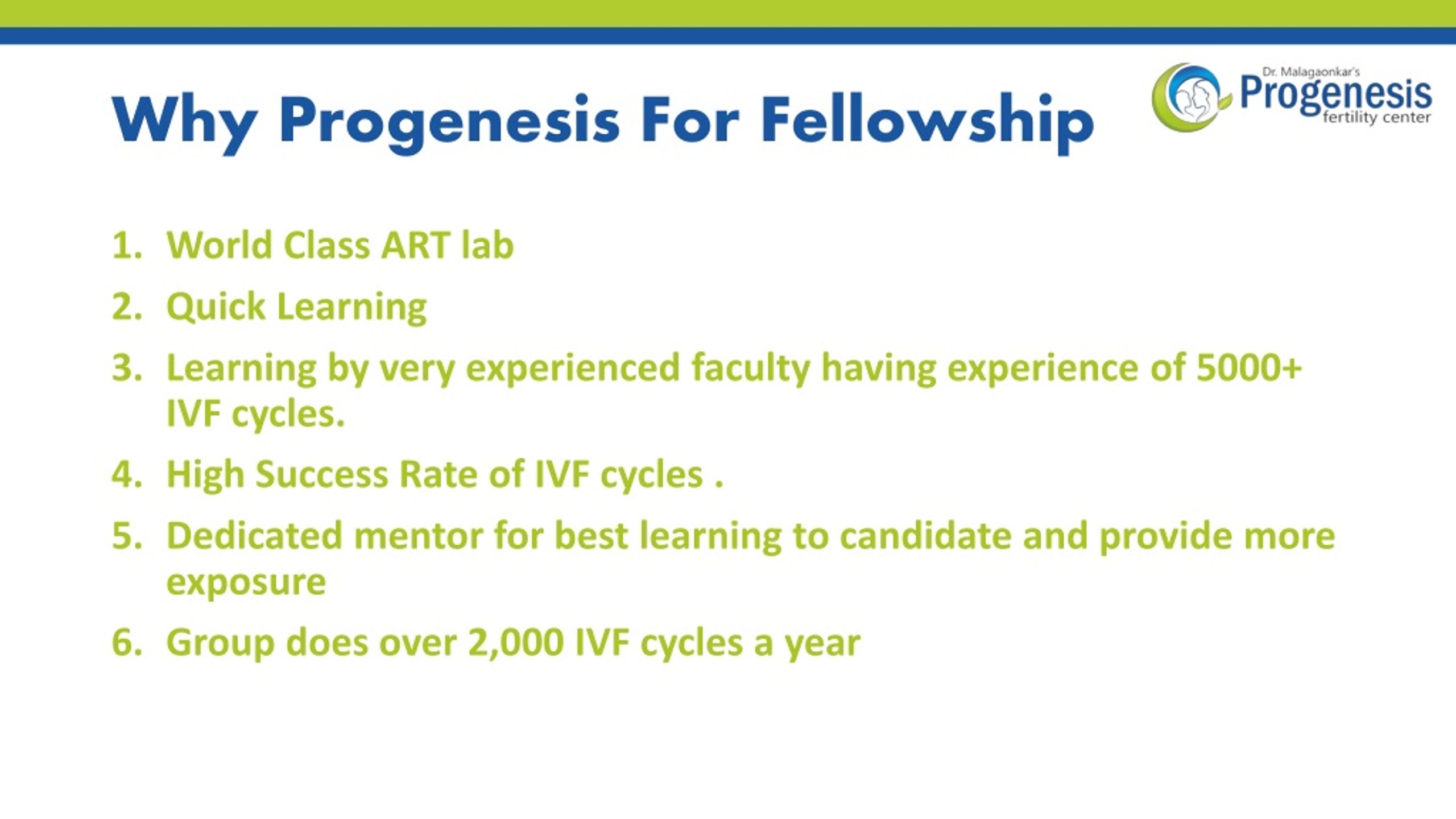 Why Progenesis For Fellowship

Dr. Malagaonkar's Progenesis fertility center

1. World Class ART lab
2. Quick Learning
3. Learning by very experienced faculty having experience of 5000+ IVF cycles.
4. High Success Rate of IVF cycles .
5. Dedicated mentor for best learning to candidate and provide more exposure
6. Group does over 2,000 IVF cycles a year